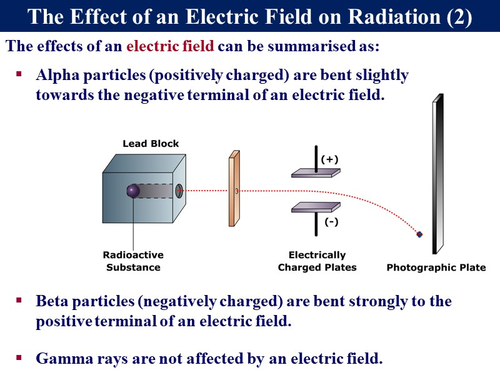 The Effect of an Electric Field on Radiation (2)

The effects of an electric field can be summarised as:

▪ Alpha particles (positively charged) are bent slightly towards the negative terminal of an electric field.

Lead Block

(+)

(-)

Radioactive Substance

Electrically Charged Plates

Photographic Plate

▪ Beta particles (negatively charged) are bent strongly to the positive terminal of an electric field.

▪ Gamma rays are not affected by an electric field.